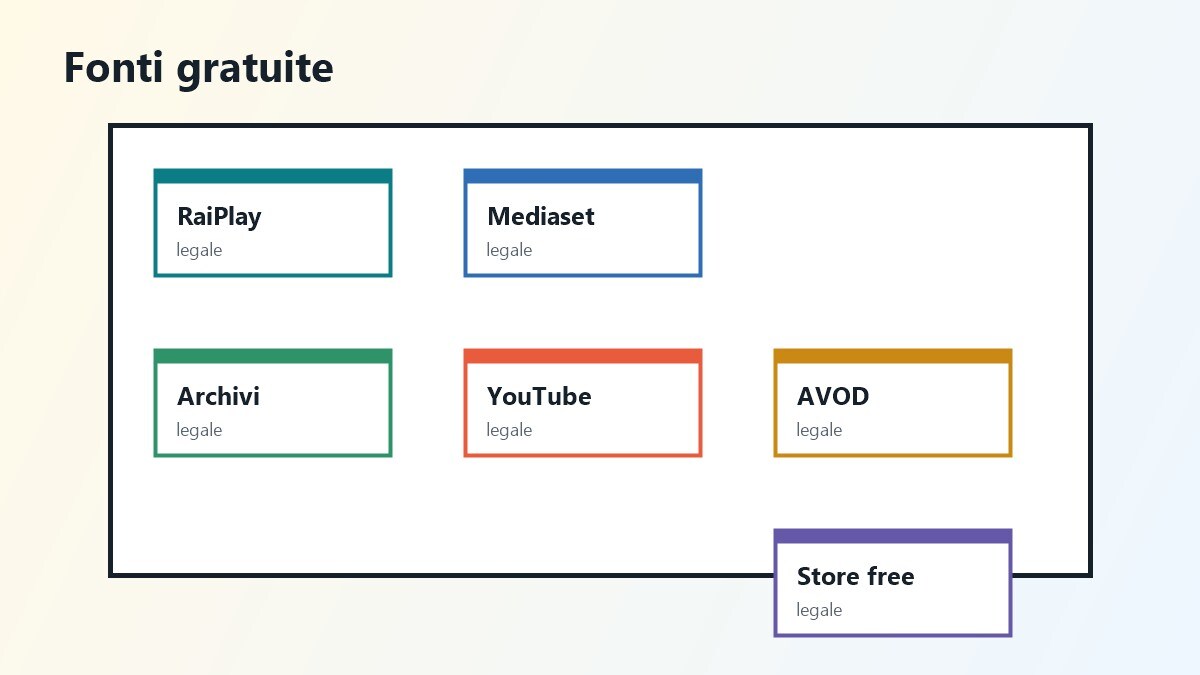 Fonti gratuite

RaiPlay
legale

Mediaset
legale

Archivi
legale

YouTube
legale

AVOD
legale

Store free
legale